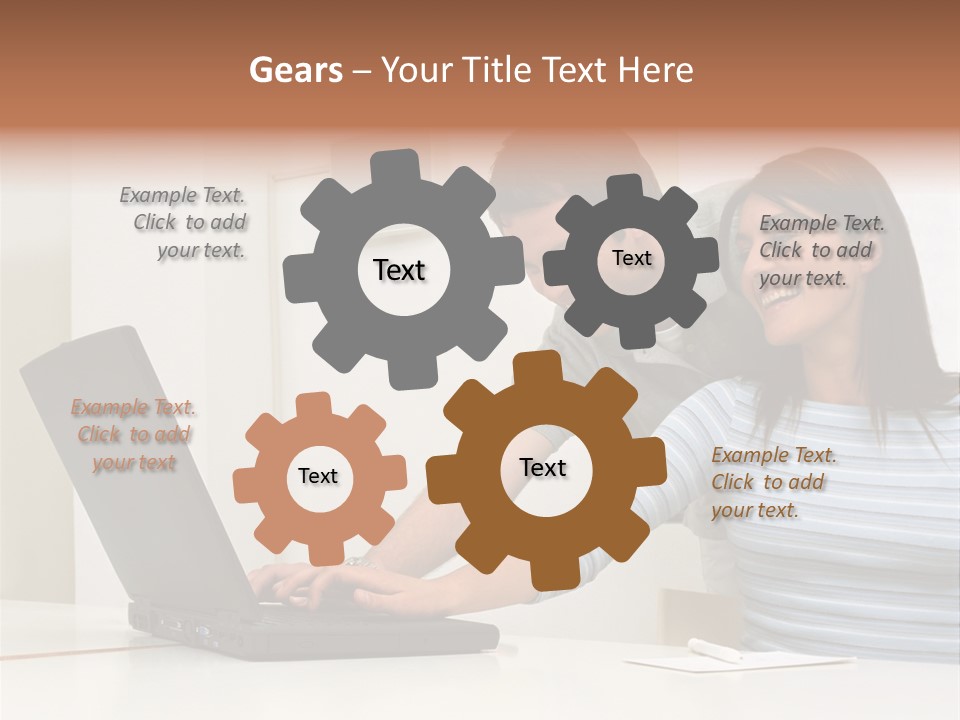 Gears – Your Title Text Here

Example Text. Click to add your text.

Text

Text

Example Text. Click to add your text.

Example Text. Click to add your text

Text

Text

Example Text. Click to add your text.